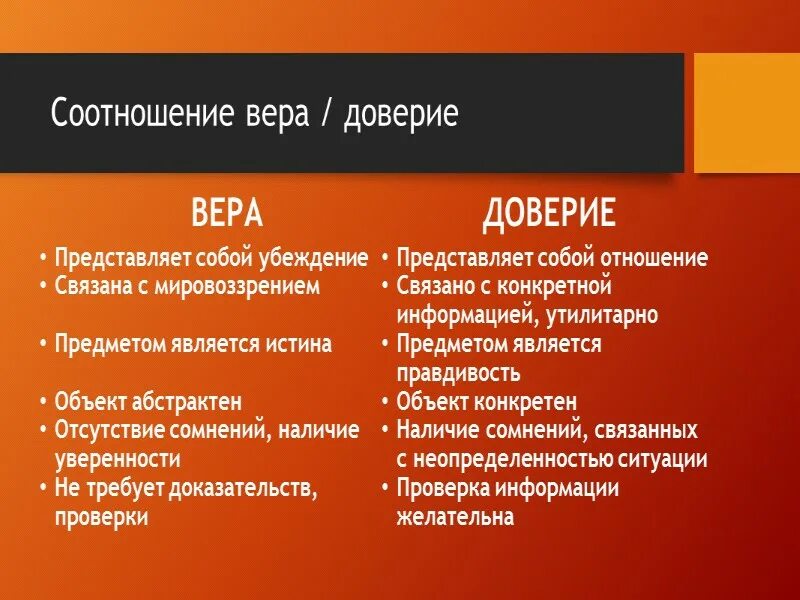 Соотношение вера / доверие

ВЕРА

• Представляет собой убеждение
• Связана с мировоззрением

• Предметом является истина

• Объект абстрактен
• Отсутствие сомнений, наличие уверенности
• Не требует доказательств, проверки

ДОВЕРИЕ

• Представляет собой отношение
• Связано с конкретной информацией, утилитарно
• Предметом является правдивость
• Объект конкретен
• Наличие сомнений, связанных с неопределенностью ситуации
• Проверка информации желательна